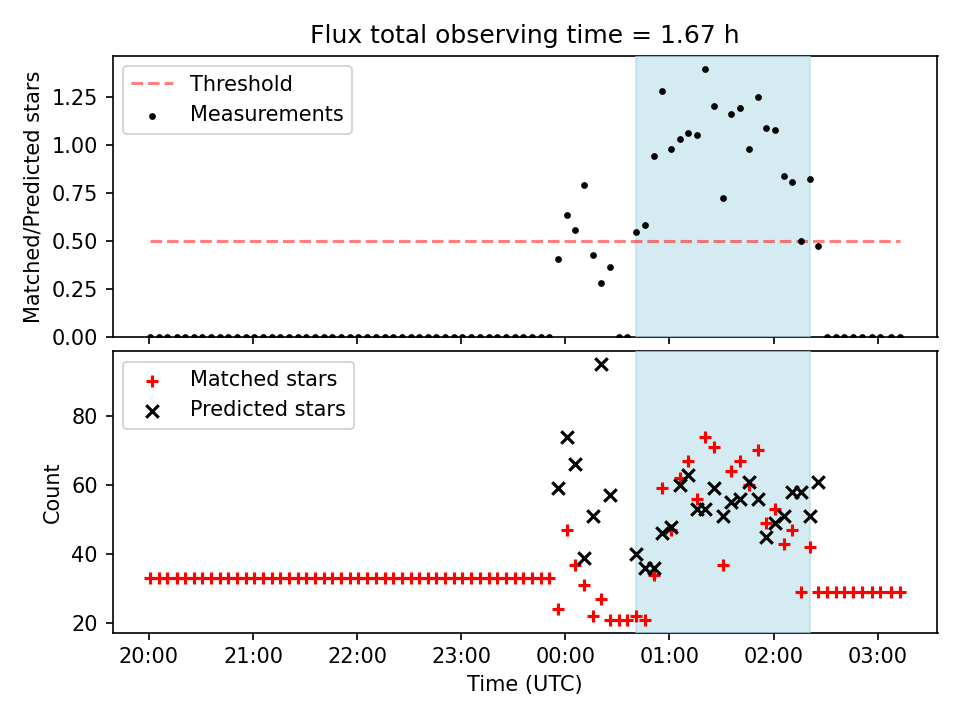 Flux total observing time = 1.67 h

Threshold
Measurements

Matched/Predicted stars

1.25
1.00
0.75
0.50
0.25
0.00

Matched stars
Predicted stars

Count

80
60
40
20

20:00
21:00
22:00
23:00
00:00
01:00
02:00
03:00

Time (UTC)